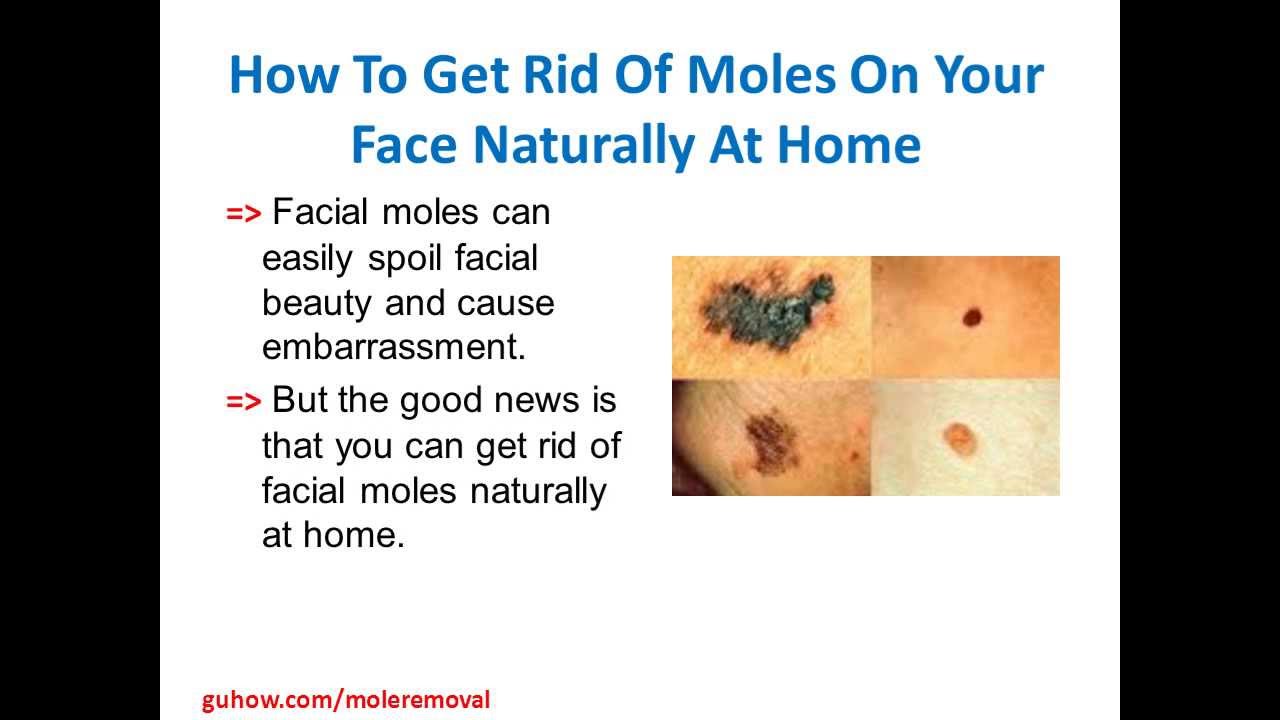 How To Get Rid Of Moles On Your Face Naturally At Home

=> Facial moles can easily spoil facial beauty and cause embarrassment.

=> But the good news is that you can get rid of facial moles naturally at home.

guhow.com/moleremoval